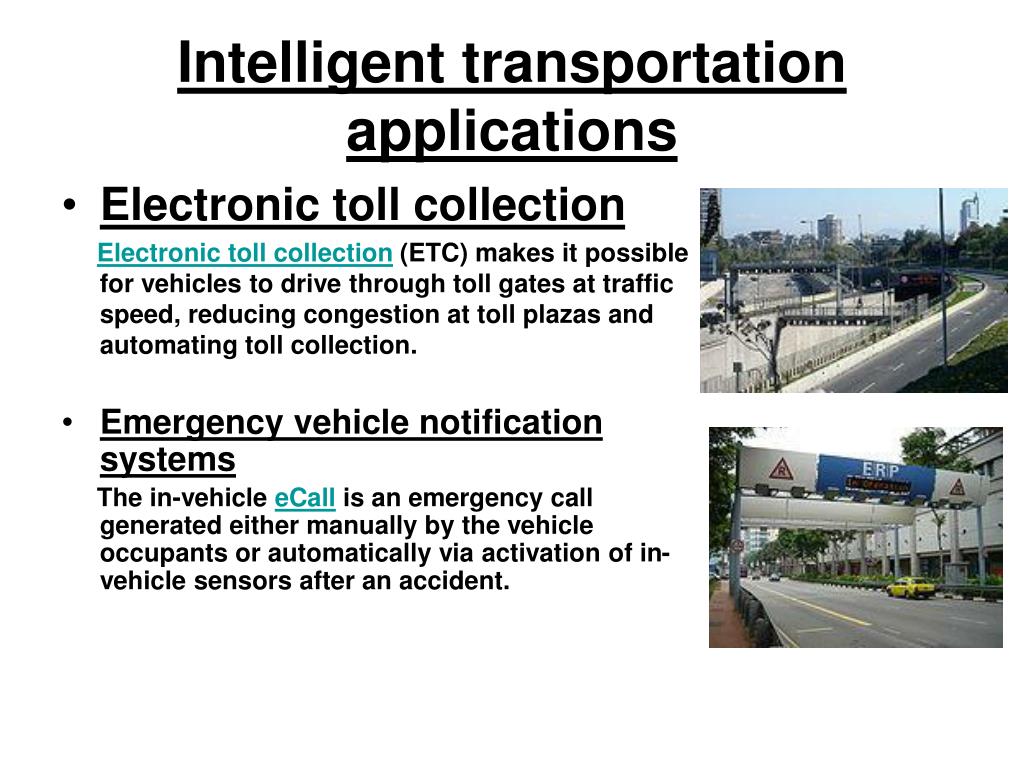 Intelligent transportation applications

• Electronic toll collection

Electronic toll collection (ETC) makes it possible for vehicles to drive through toll gates at traffic speed, reducing congestion at toll plazas and automating toll collection.

• Emergency vehicle notification systems

The in-vehicle eCall is an emergency call generated either manually by the vehicle occupants or automatically via activation of in-vehicle sensors after an accident.

ERP
In Operation